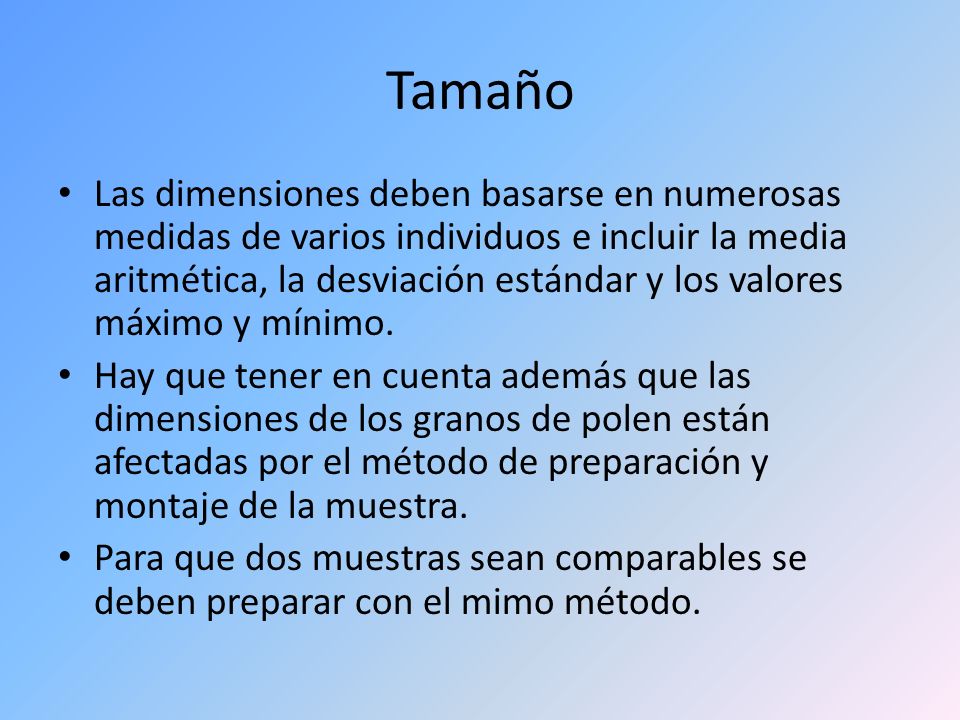 Tamaño

• Las dimensiones deben basarse en numerosas medidas de varios individuos e incluir la media aritmética, la desviación estándar y los valores máximo y mínimo.

• Hay que tener en cuenta además que las dimensiones de los granos de polen están afectadas por el método de preparación y montaje de la muestra.

• Para que dos muestras sean comparables se deben preparar con el mimo método.